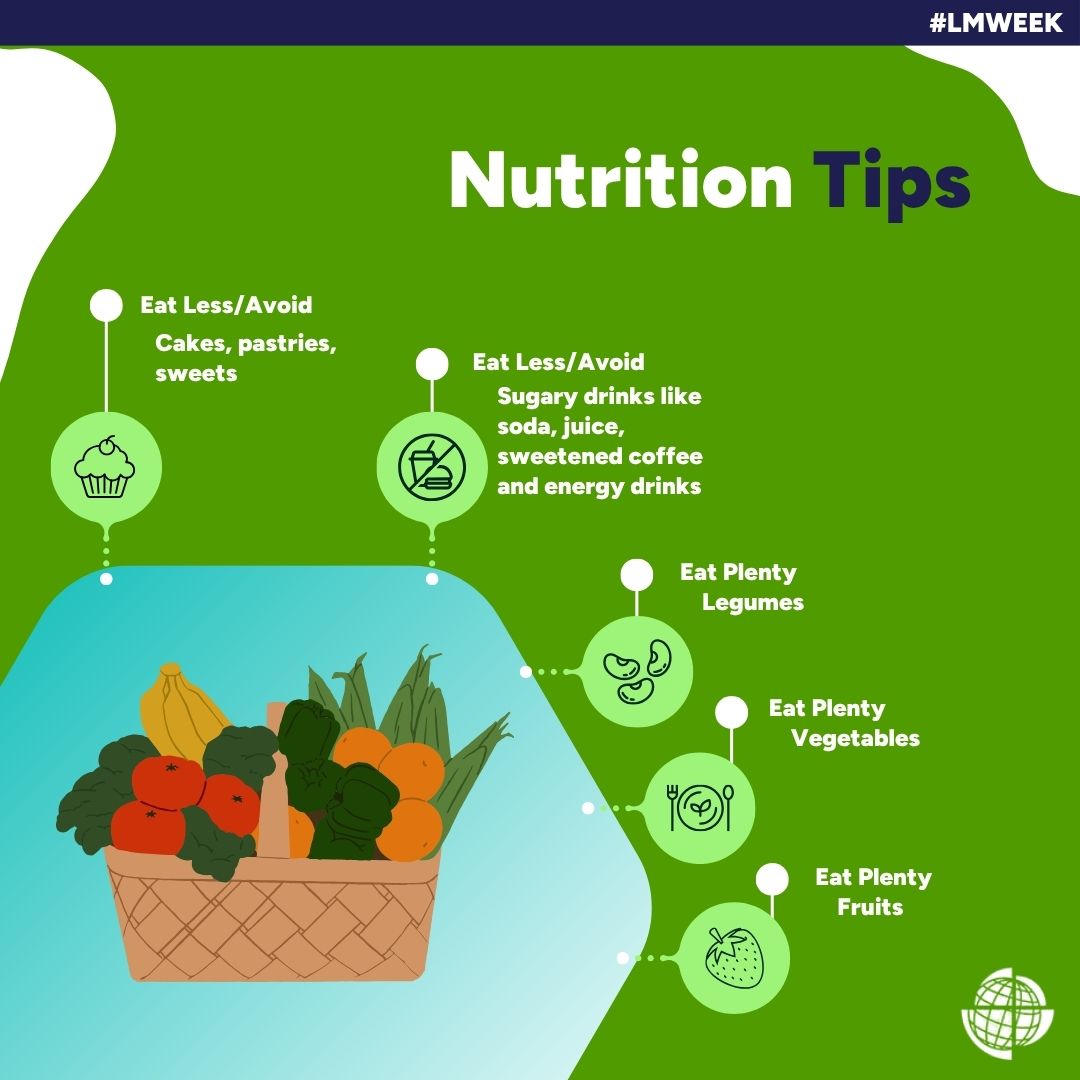 #LMWEEK

Nutrition Tips

Eat Less/Avoid
Cakes, pastries, sweets

Eat Less/Avoid
Sugary drinks like soda, juice, sweetened coffee and energy drinks

Eat Plenty
Legumes

Eat Plenty
Vegetables

Eat Plenty
Fruits